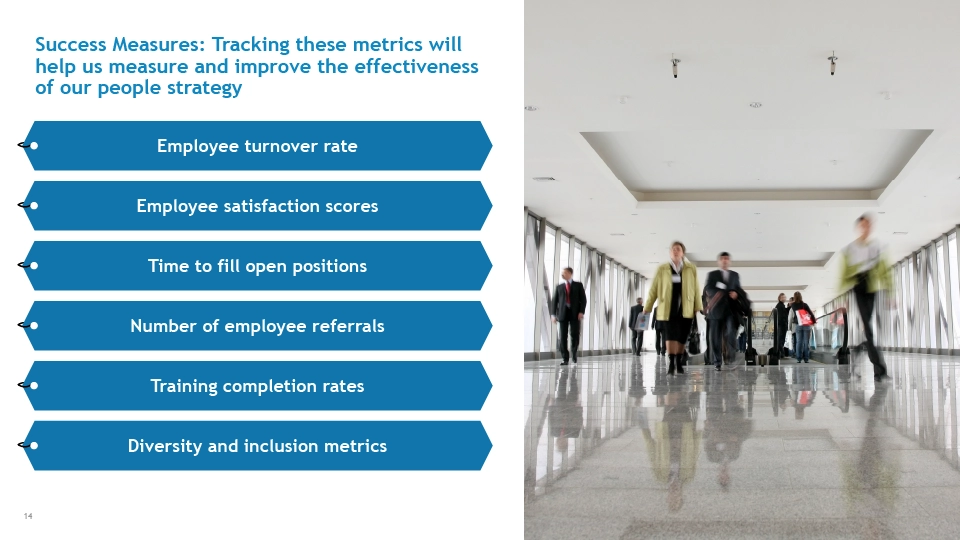 Success Measures: Tracking these metrics will help us measure and improve the effectiveness of our people strategy

Employee turnover rate

Employee satisfaction scores

Time to fill open positions

Number of employee referrals

Training completion rates

Diversity and inclusion metrics

14